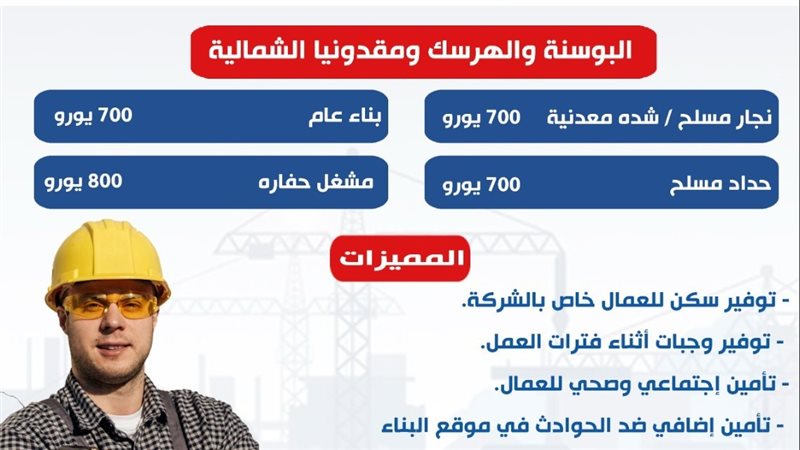 البوسنة والهرسك ومقدونيا الشمالية

نجار مسلح / شده معدنية 700 يورو

بناء عام 700 يورو

حداد مسلح 700 يورو

مشغل حفاره 800 يورو

المميزات

- توفير سكن للعمال خاص بالشركة.

- توفير وجبات أثناء فترات العمل.

- تأمين إجتماعي وصحي للعمال.

- تأمين إضافي ضد الحوادث في موقع البناء